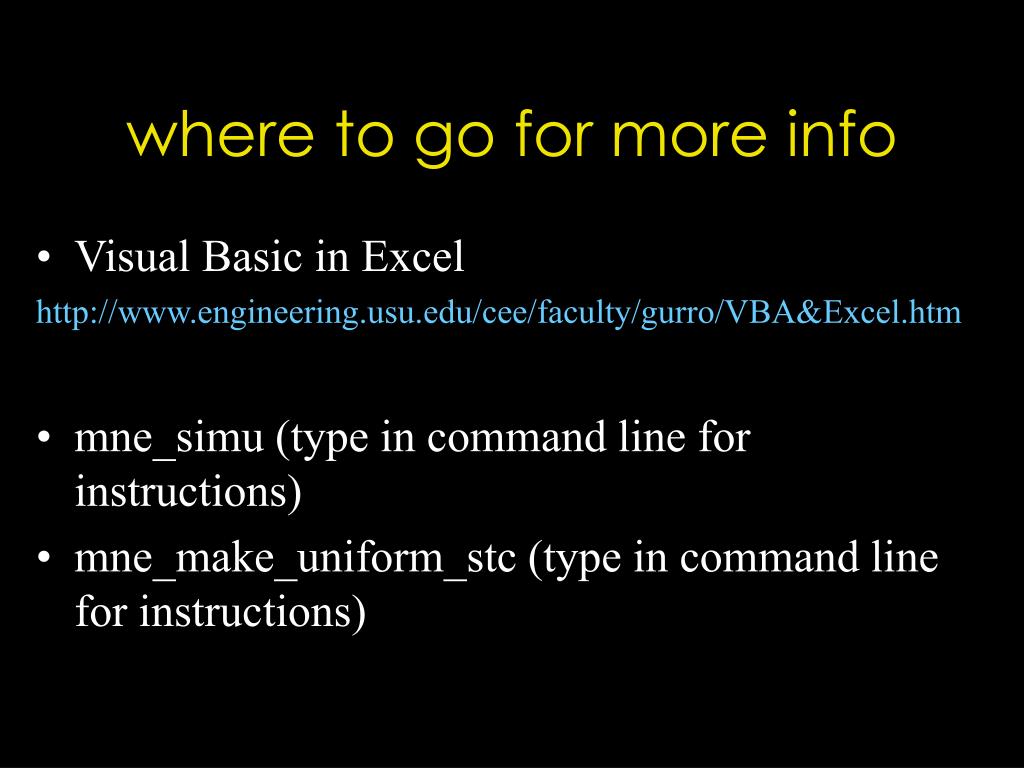 where to go for more info

• Visual Basic in Excel

http://www.engineering.usu.edu/cee/faculty/gurro/VBA&Excel.htm

• mne_simu (type in command line for instructions)

• mne_make_uniform_stc (type in command line for instructions)